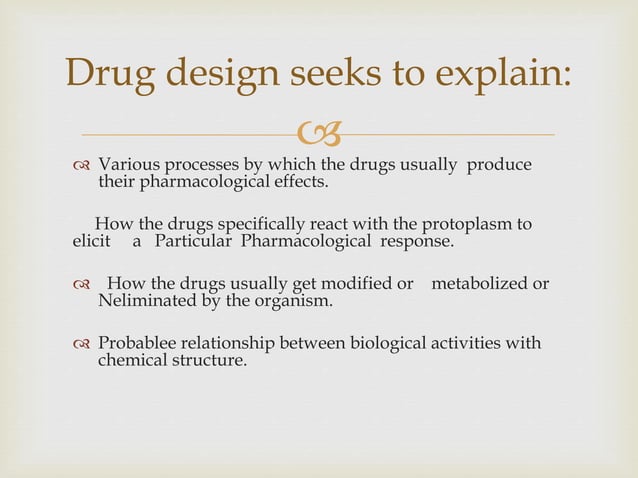 Drug design seeks to explain:

Various processes by which the drugs usually produce their pharmacological effects.

How the drugs specifically react with the protoplasm to elicit a Particular Pharmacological response.

How the drugs usually get modified or metabolized or Neliminated by the organism.

Probablee relationship between biological activities with chemical structure.